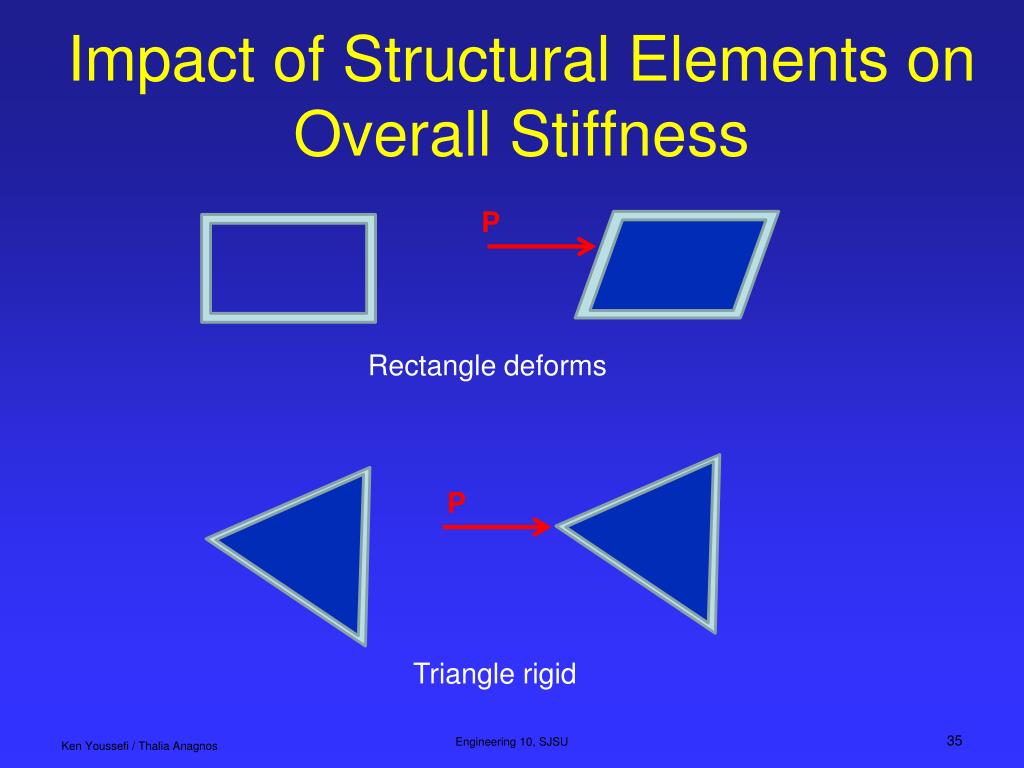 Impact of Structural Elements on Overall Stiffness

P

Rectangle deforms

P

Triangle rigid

Ken Youssefi / Thalia Anagnos

Engineering 10, SJSU

35